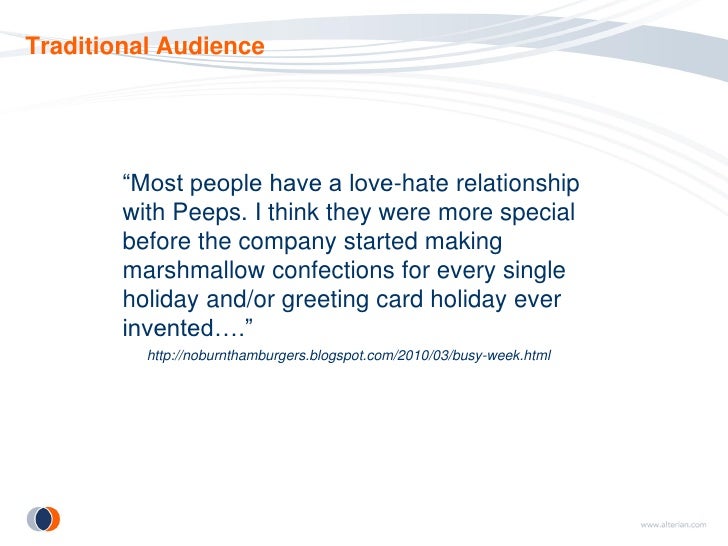 Traditional Audience

“Most people have a love-hate relationship with Peeps. I think they were more special before the company started making marshmallow confections for every single holiday and/or greeting card holiday ever invented….”

http://noburnthamburgers.blogspot.com/2010/03/busy-week.html

www.alterian.com